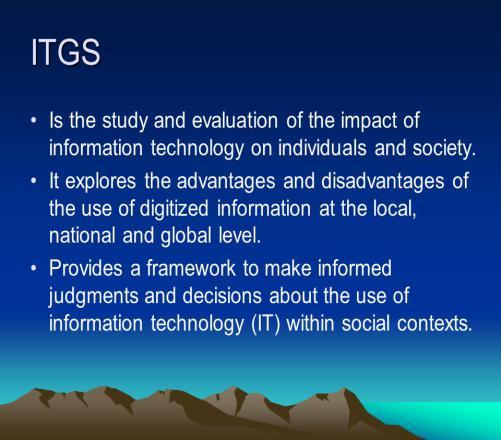 ITGS

• Is the study and evaluation of the impact of information technology on individuals and society.
• It explores the advantages and disadvantages of the use of digitized information at the local, national and global level.
• Provides a framework to make informed judgments and decisions about the use of information technology (IT) within social contexts.